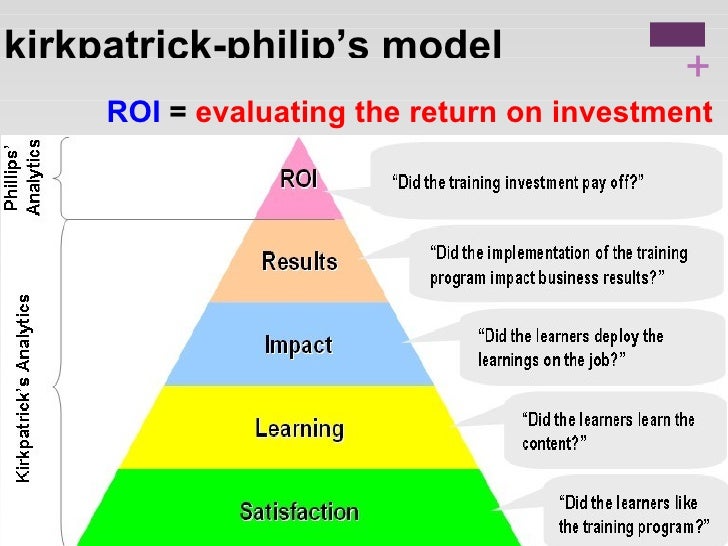 kirkpatrick-philip's model

+

ROI = evaluating the return on investment

Phillips' Analytics

Kirkpatrick's Analytics

ROI

"Did the training investment pay off?"

Results

"Did the implementation of the training program impact business results?"

Impact

"Did the learners deploy the learnings on the job?"

Learning

"Did the learners learn the content?"

Satisfaction

"Did the learners like the training program?"